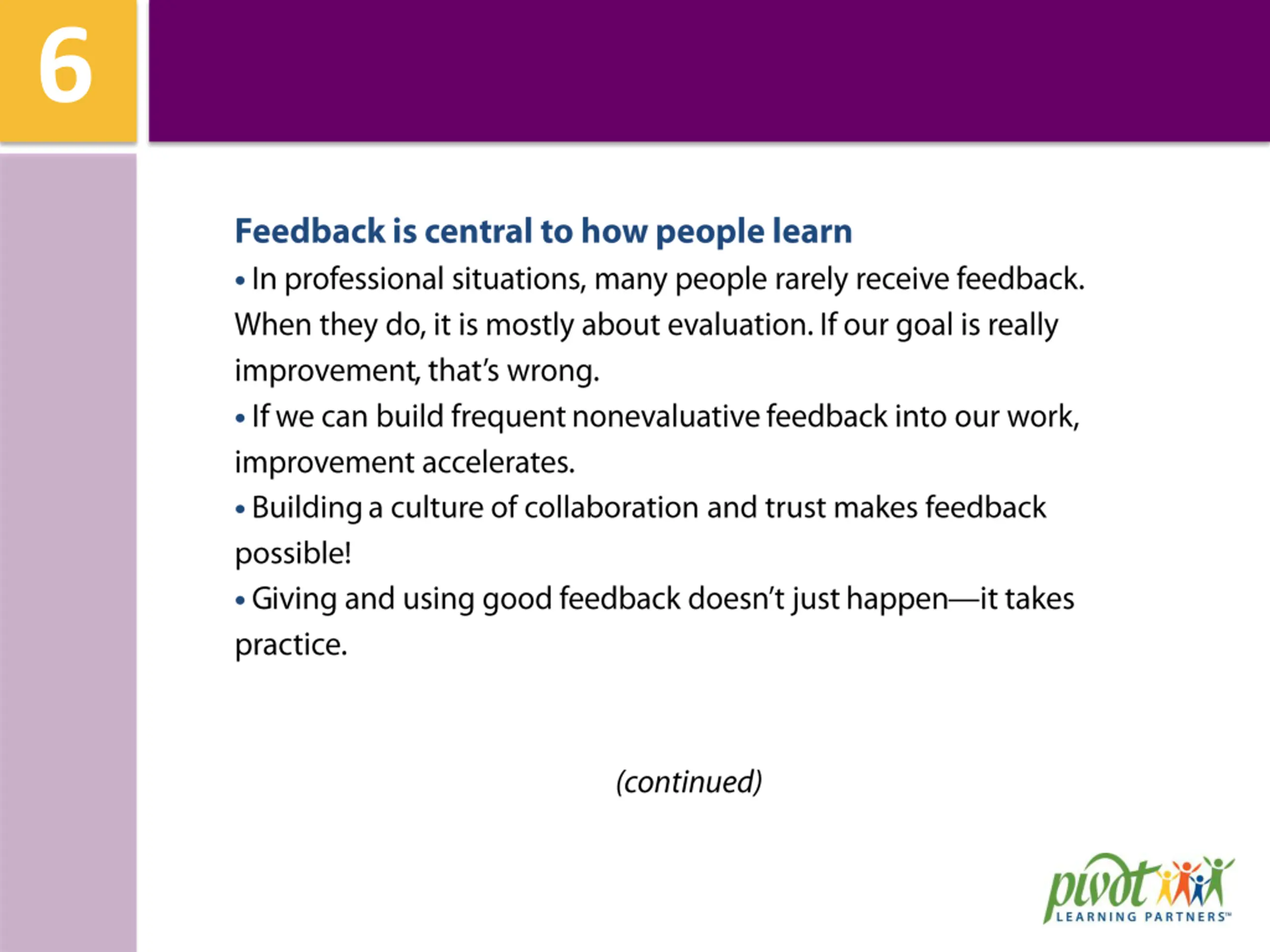 6

Feedback is central to how people learn

• In professional situations, many people rarely receive feedback. When they do, it is mostly about evaluation. If our goal is really improvement, that's wrong.

• If we can build frequent nonevaluative feedback into our work, improvement accelerates.

• Building a culture of collaboration and trust makes feedback possible!

• Giving and using good feedback doesn't just happen—it takes practice.

(continued)

pivot LEARNING PARTNERS™